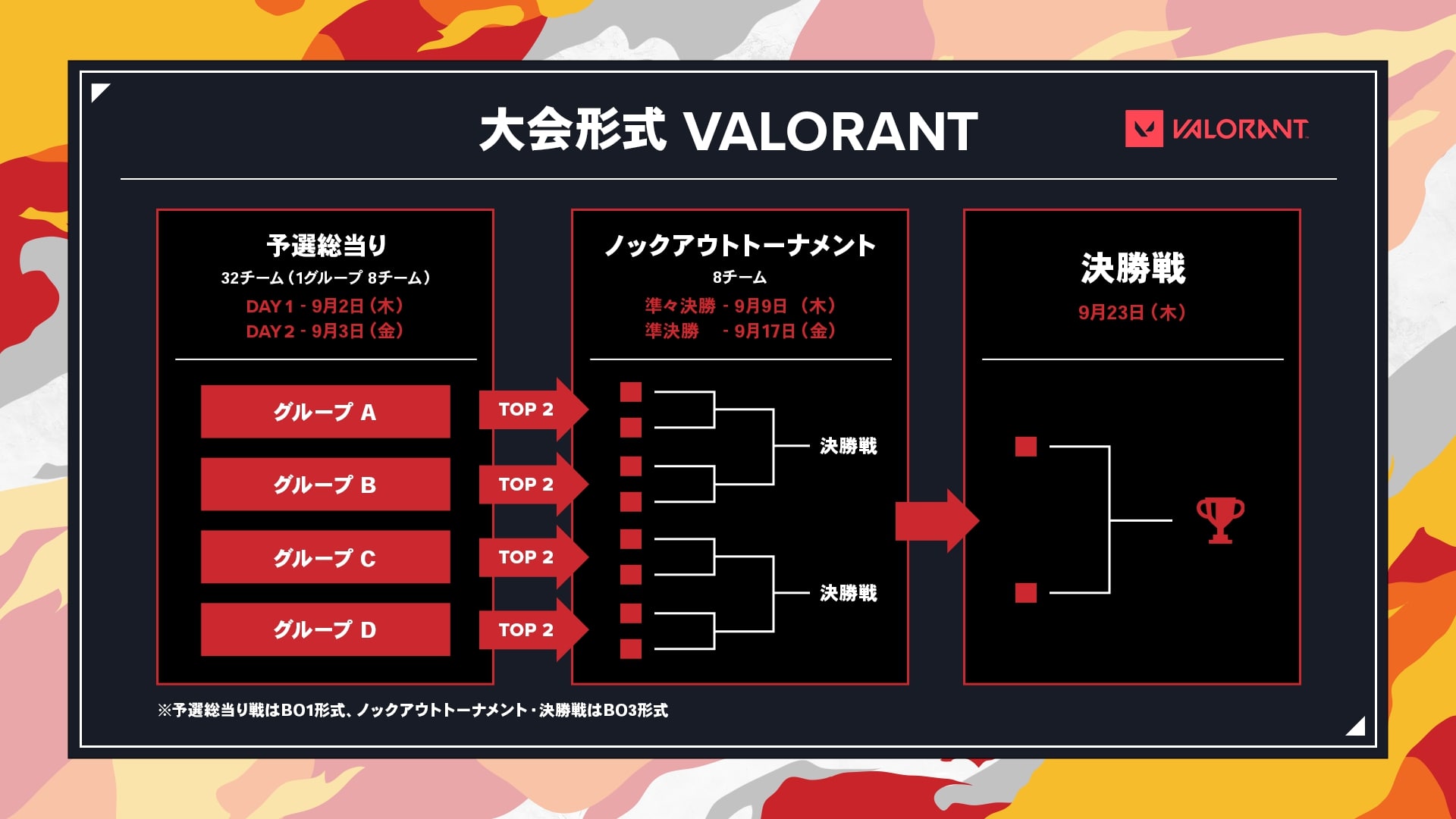 大会形式 VALORANT

VALORANT

予選総当り
32チーム（1グループ 8チーム）
DAY 1 - 9月2日（木）
DAY 2 - 9月3日（金）

グループ A
グループ B
グループ C
グループ D

TOP 2
TOP 2
TOP 2
TOP 2

ノックアウトトーナメント
8チーム
準々決勝 - 9月9日（木）
準決勝 - 9月17日（金）

決勝戦
決勝戦

決勝戦
9月23日（木）

※予選総当り戦はBO1形式、ノックアウトトーナメント・決勝戦はBO3形式